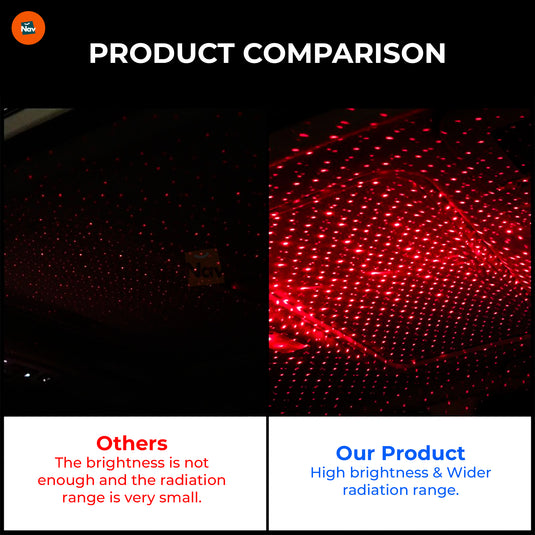 Nav

PRODUCT COMPARISON

Nav

Others
The brightness is not enough and the radiation range is very small.

Our Product
High brightness & Wider radiation range.